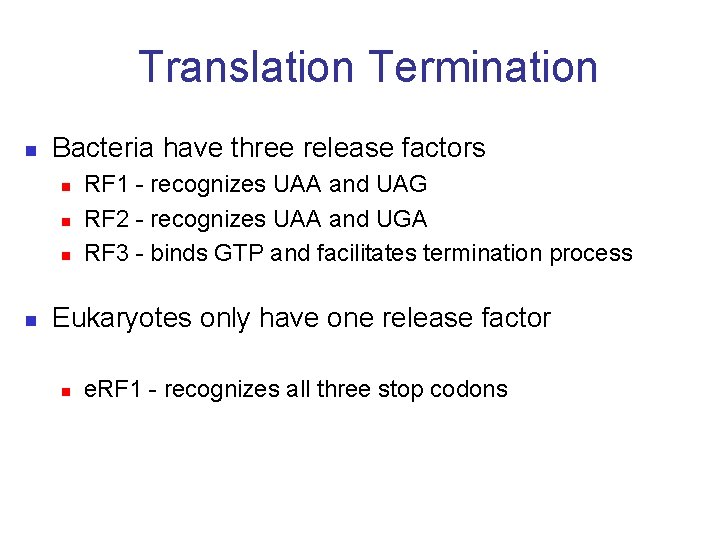 Translation Termination

- Bacteria have three release factors
  - RF1 - recognizes UAA and UAG
  - RF2 - recognizes UAA and UGA
  - RF3 - binds GTP and facilitates termination process

- Eukaryotes only have one release factor

  - eRF1 - recognizes all three stop codons